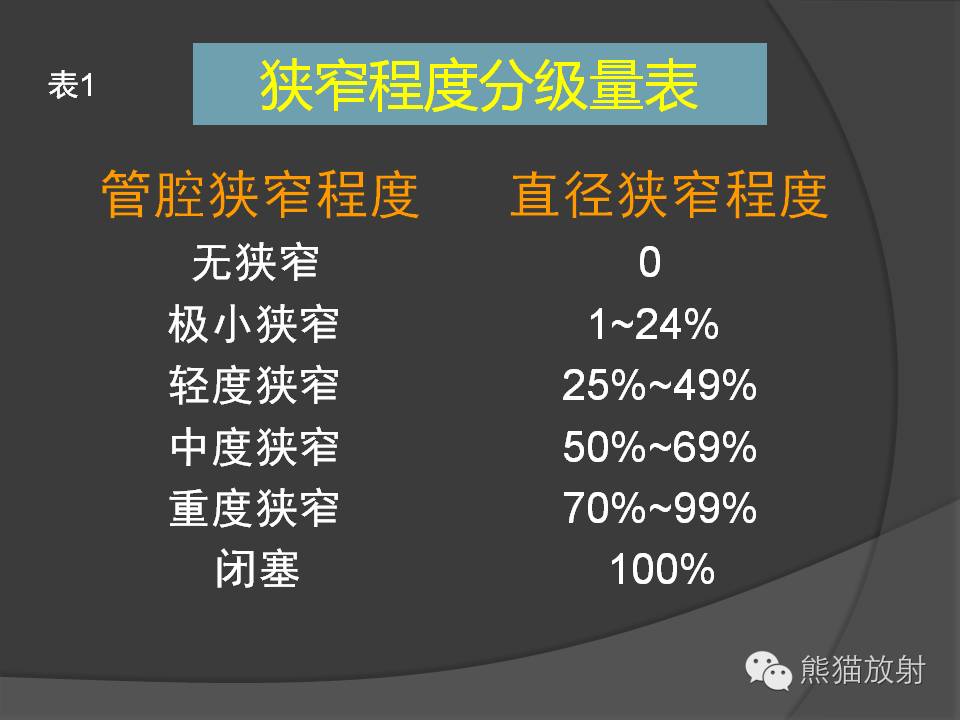 表1

狭窄程度分级量表

| 管腔狭窄程度 | 直径狭窄程度 |
|---|---|
| 无狭窄 | 0 |
| 极小狭窄 | 1~24% |
| 轻度狭窄 | 25%~49% |
| 中度狭窄 | 50%~69% |
| 重度狭窄 | 70%~99% |
| 闭塞 | 100% |

熊猫放射